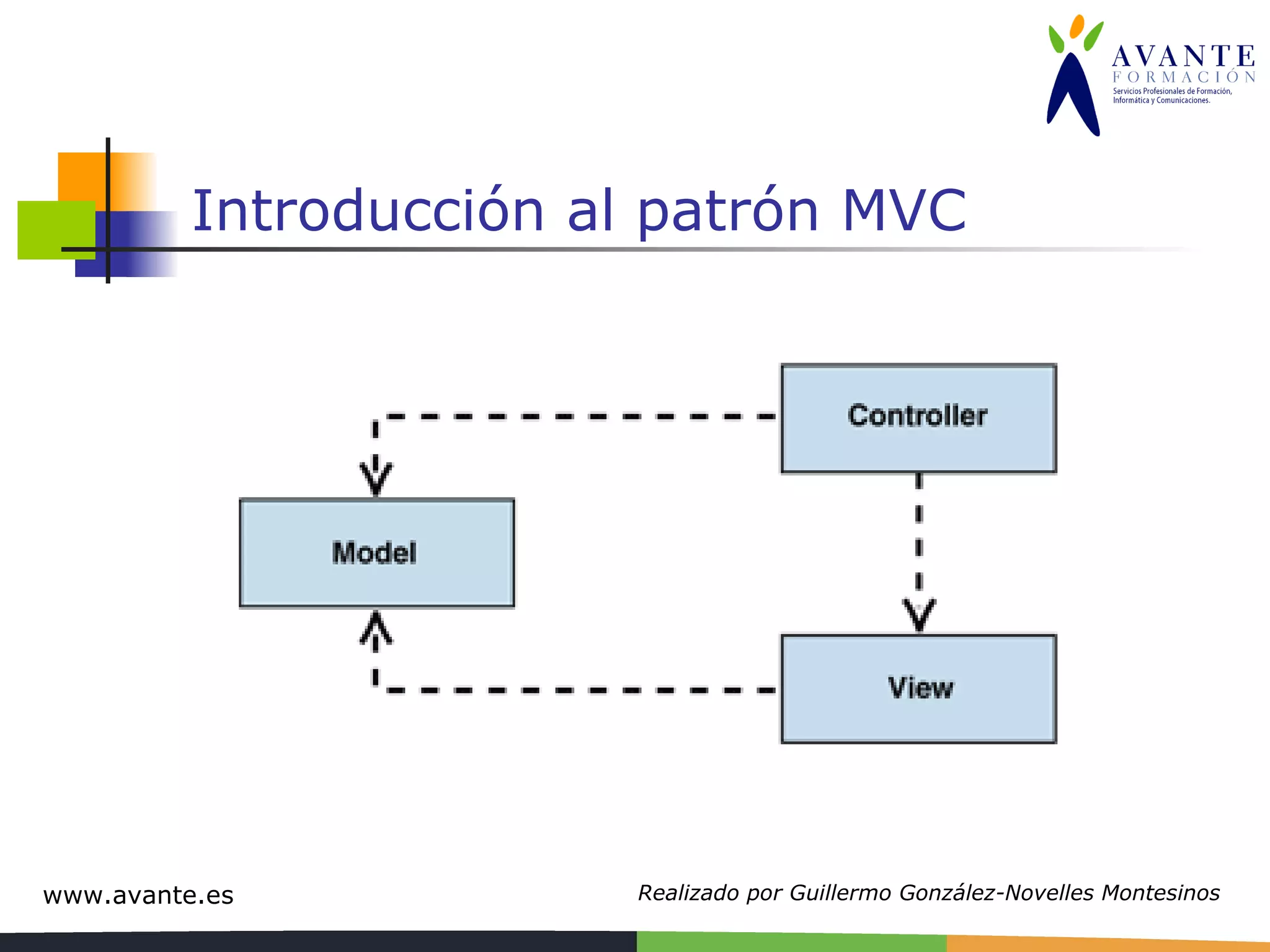 AVANTE
FORMACIÓN
Servicios Profesionales de Formación, Informática y Comunicaciones.

Introducción al patrón MVC

Controller

Model

View

www.avante.es

Realizado por Guillermo González-Novelles Montesinos